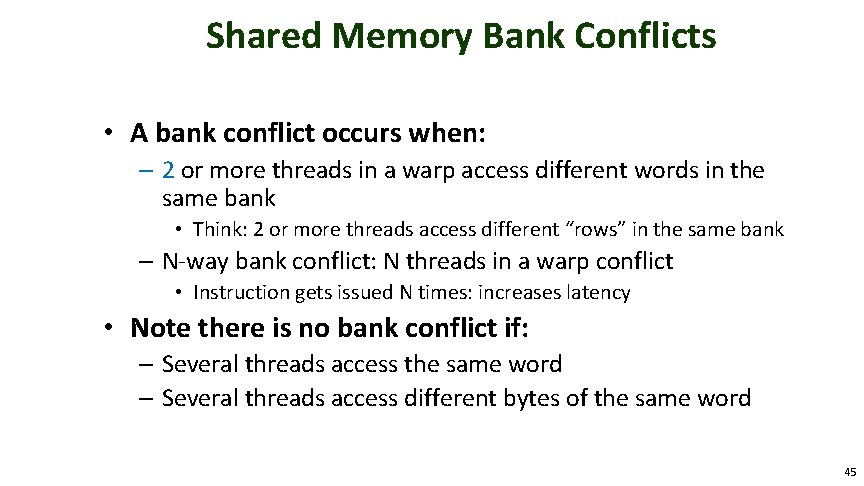 Shared Memory Bank Conflicts

• A bank conflict occurs when:
– 2 or more threads in a warp access different words in the same bank
• Think: 2 or more threads access different “rows” in the same bank
– N-way bank conflict: N threads in a warp conflict
• Instruction gets issued N times: increases latency

• Note there is no bank conflict if:
– Several threads access the same word
– Several threads access different bytes of the same word

45